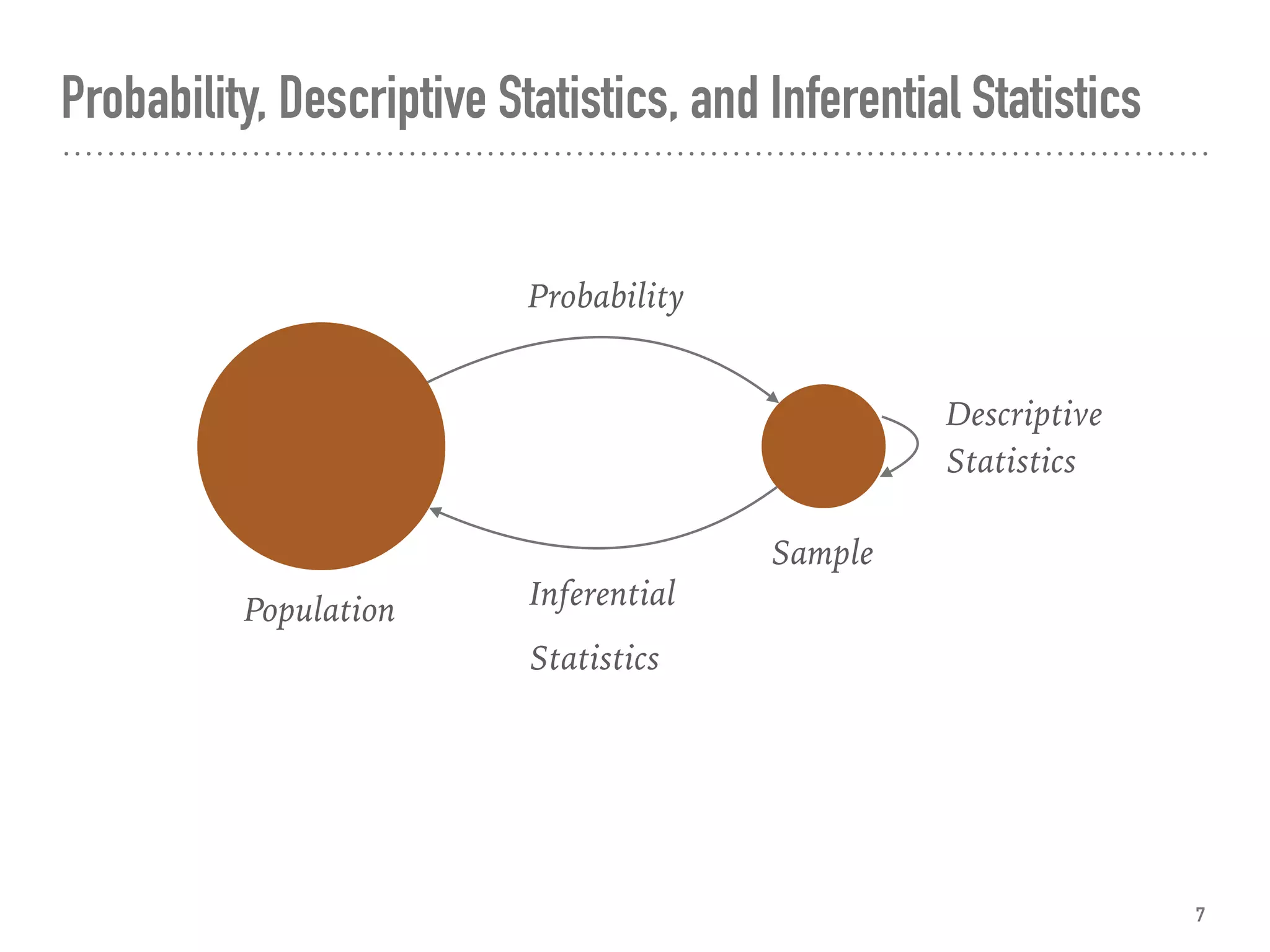 Probability, Descriptive Statistics, and Inferential Statistics

Probability

Descriptive Statistics

Sample

Population

Inferential Statistics

7